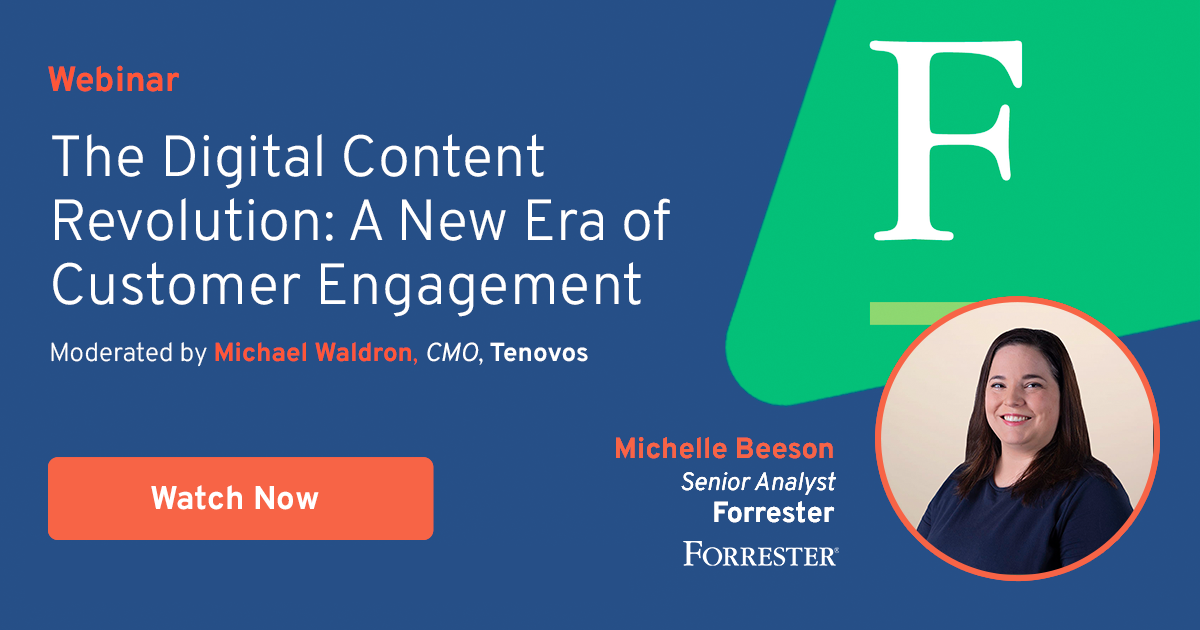 Webinar

The Digital Content Revolution: A New Era of Customer Engagement

Moderated by Michael Waldron, CMO, Tenovos

Watch Now

F

Michelle Beeson
Senior Analyst
Forrester

FORRESTER®